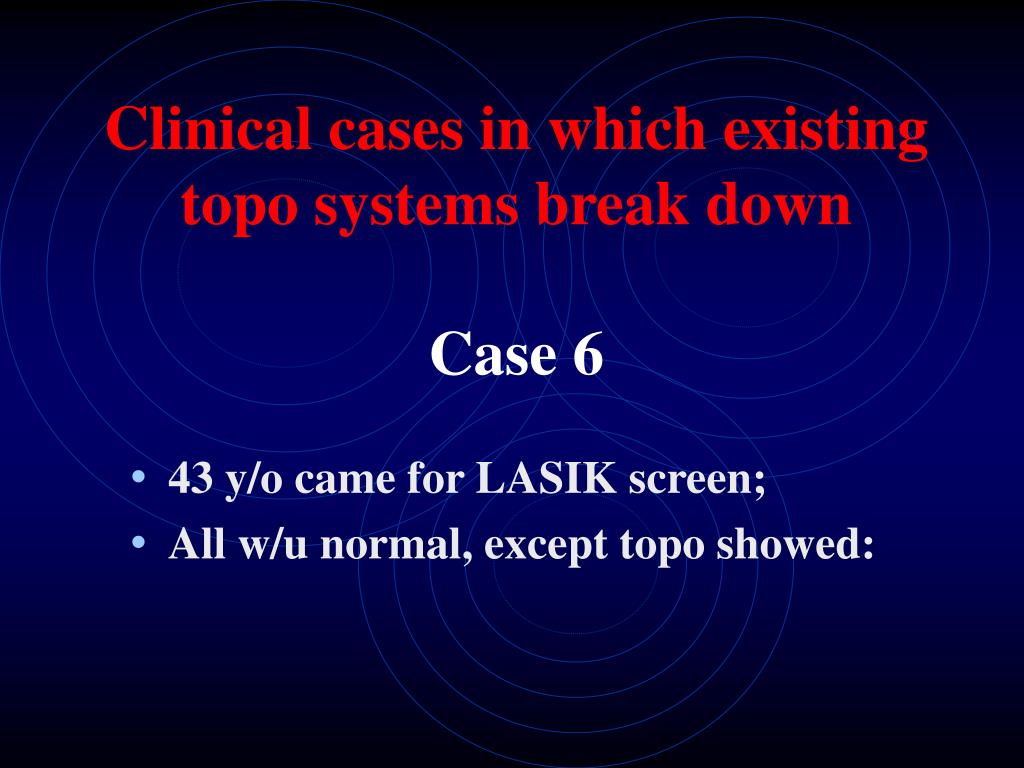 Clinical cases in which existing topo systems break down

Case 6

• 43 y/o came for LASIK screen;
• All w/u normal, except topo showed: